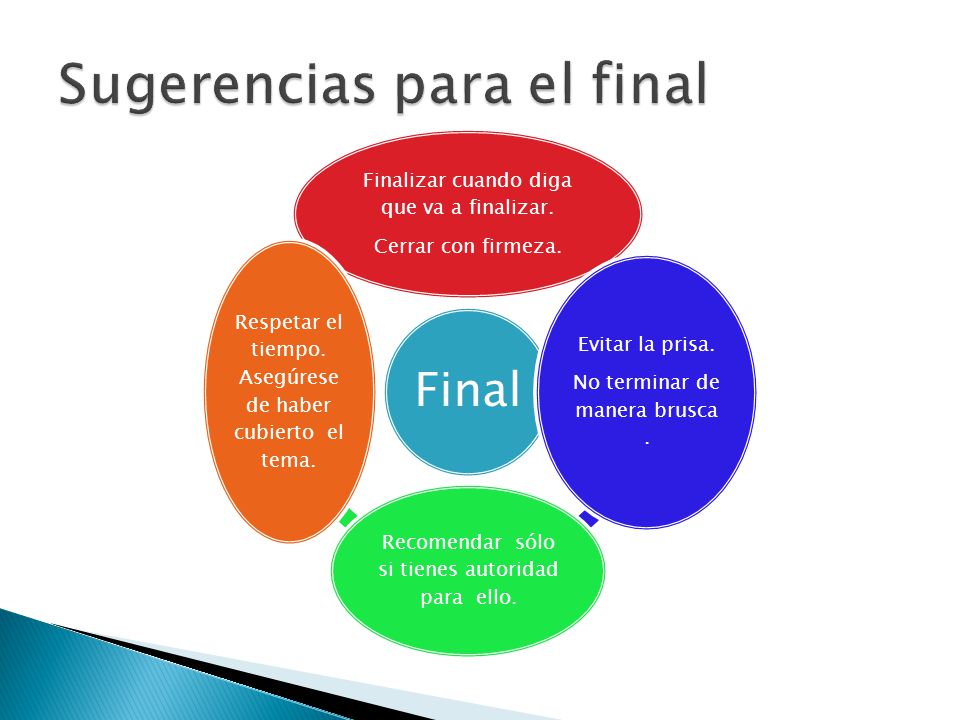 Sugerencias para el final

Finalizar cuando diga que va a finalizar.

Cerrar con firmeza.

Respetar el tiempo. Asegúrese de haber cubierto el tema.

Final

Evitar la prisa.

No terminar de manera brusca .

Recomendar sólo si tienes autoridad para ello.